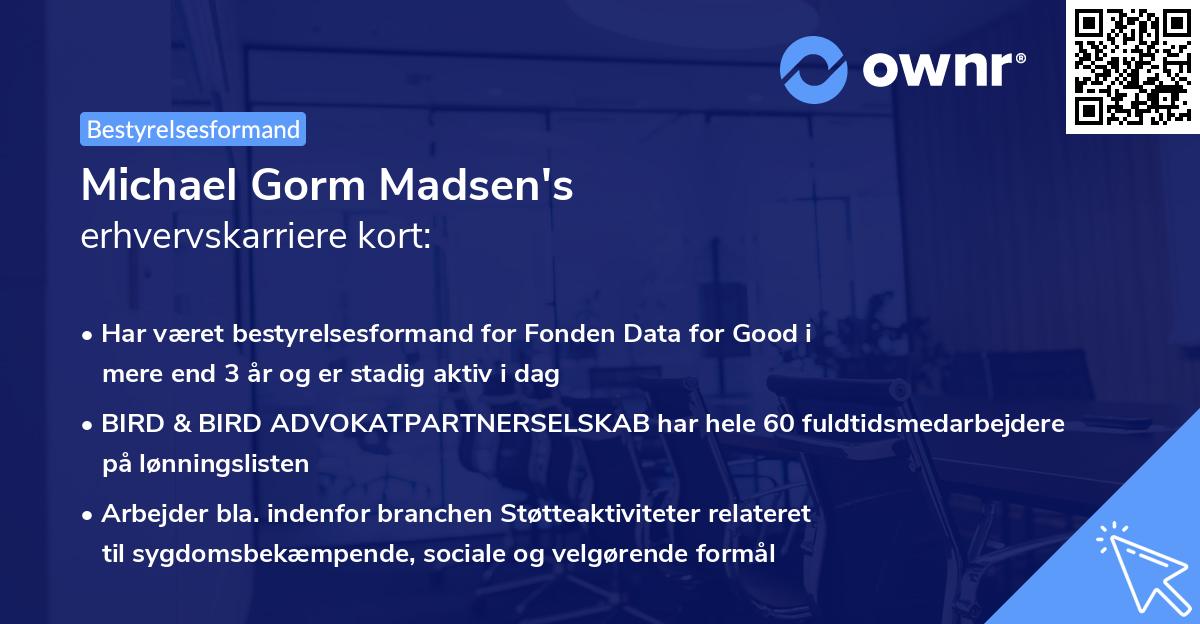 ownr®

Bestyrelsesformand

Michael Gorm Madsen's
erhvervskarriere kort:

• Har været bestyrelsesformand for Fonden Data for Good i mere end 3 år og er stadig aktiv i dag

• BIRD & BIRD ADVOKATPARTNERSELSKAB har hele 60 fuldtidsmedarbejdere på lønningslisten

• Arbejder bla. indenfor branchen Støtteaktiviteter relateret til sygdomsbekæmpende, sociale og velgørende formål